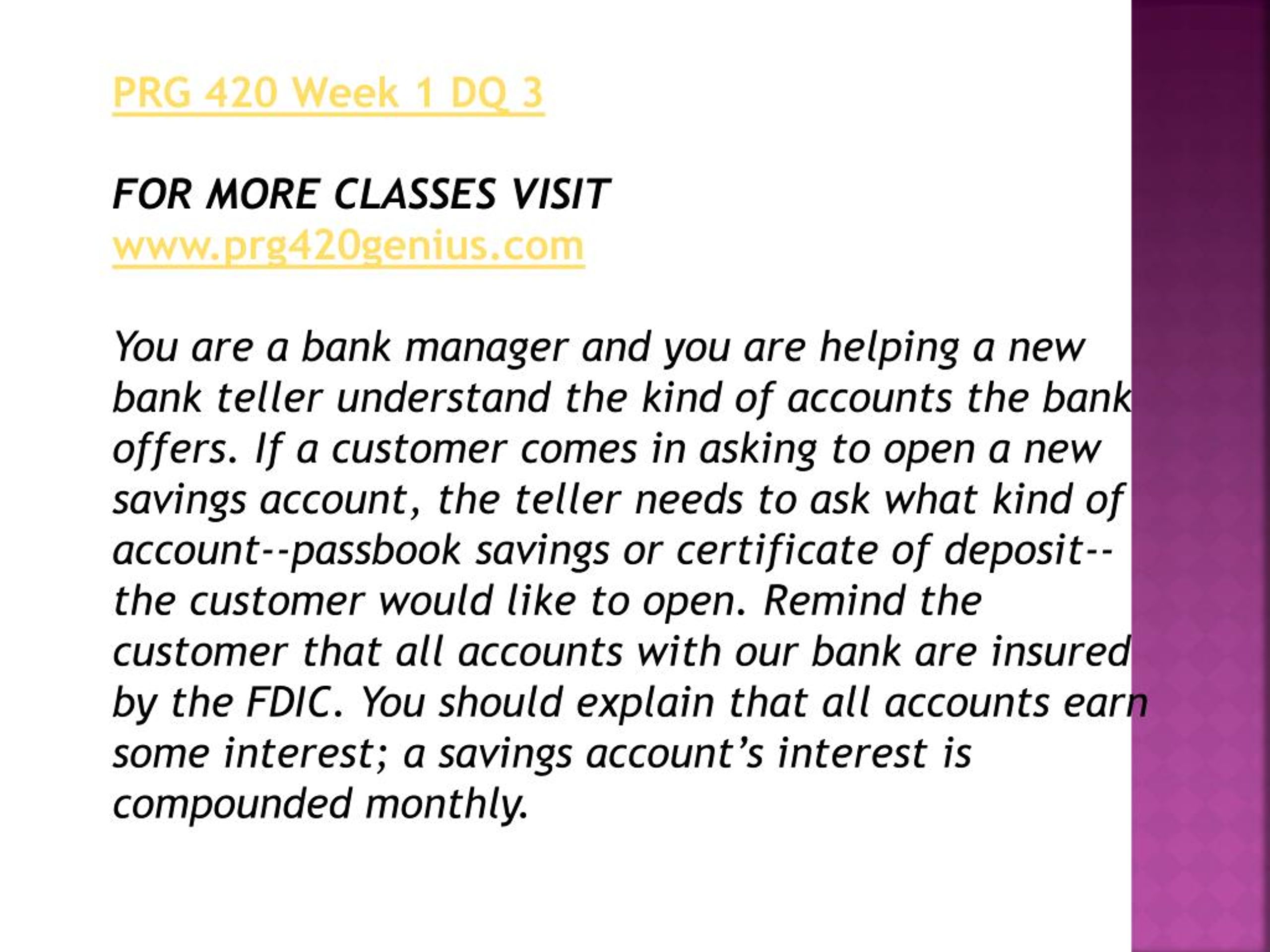 PRG 420 Week 1 DQ 3

FOR MORE CLASSES VISIT
www.prg420genius.com

You are a bank manager and you are helping a new bank teller understand the kind of accounts the bank offers. If a customer comes in asking to open a new savings account, the teller needs to ask what kind of account--passbook savings or certificate of deposit--the customer would like to open. Remind the customer that all accounts with our bank are insured by the FDIC. You should explain that all accounts earn some interest; a savings account's interest is compounded monthly.